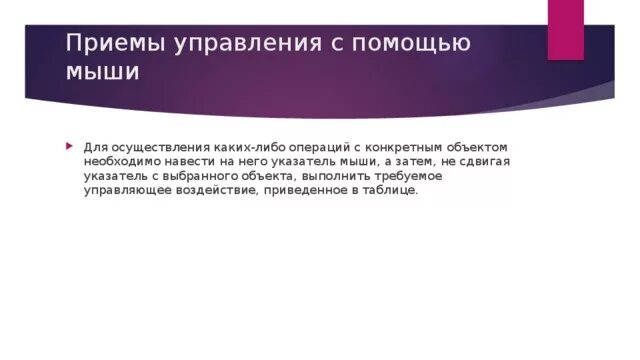 Приемы управления с помощью мыши

Для осуществления каких-либо операций с конкретным объектом необходимо навести на него указатель мыши, а затем, не сдвигая указатель с выбранного объекта, выполнить требуемое управляющее воздействие, приведенное в таблице.